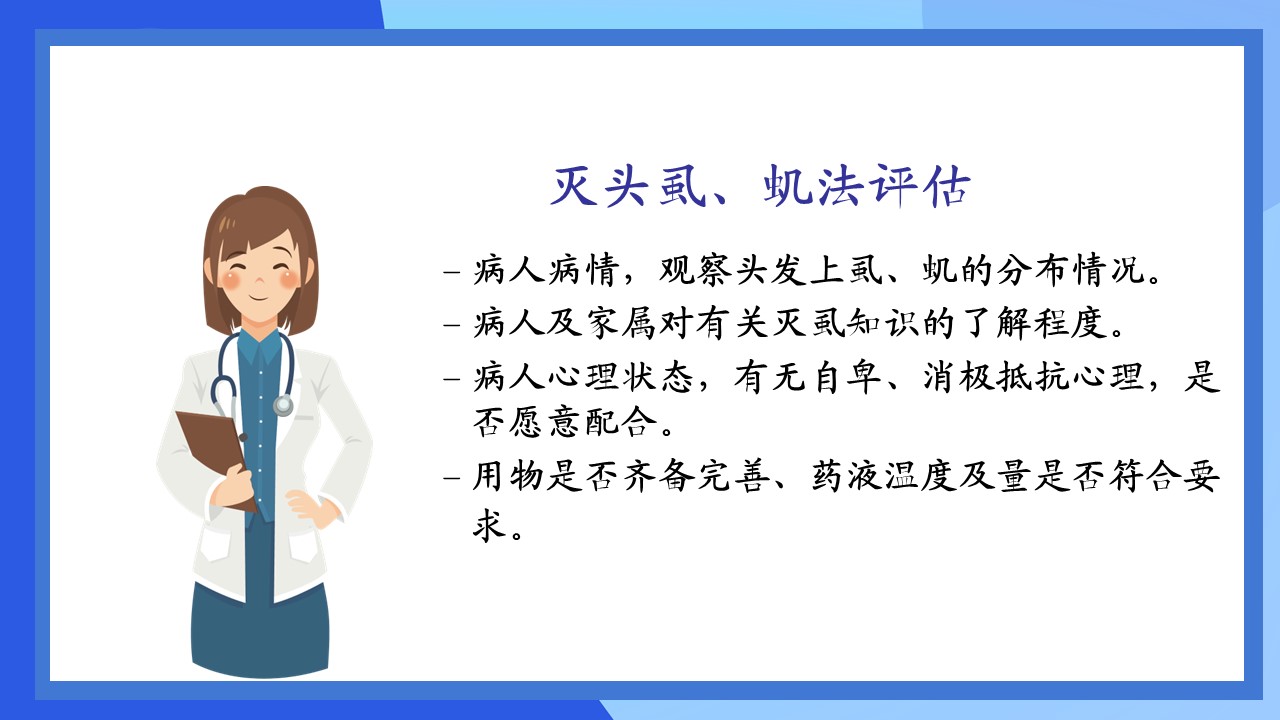 灭头虱、虮法评估

– 病人病情，观察头发上虱、虮的分布情况。

– 病人及家属对有关灭虱知识的了解程度。

– 病人心理状态，有无自卑、消极抵抗心理，是否愿意配合。

– 用物是否齐备完善、药液温度及量是否符合要求。